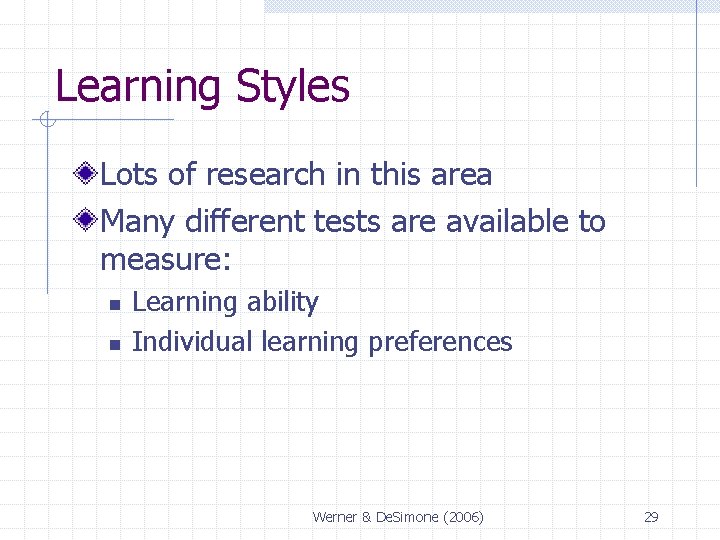 Learning Styles

Lots of research in this area

Many different tests are available to measure:

Learning ability

Individual learning preferences

Werner & DeSimone (2006)

29